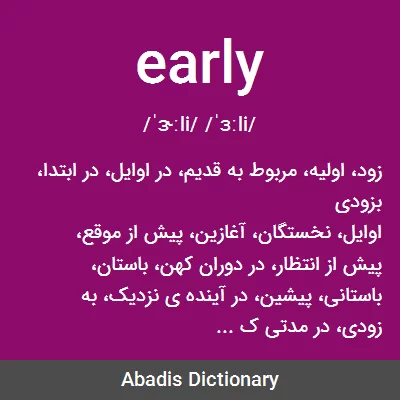 early

/ˈɝːli/ /ˈɜːli/

زود، اولیه، مربوط به قدیم، در اوایل، در ابتدا، بزودی
اوایل، نخستگان، آغازین، پیش از موقع، پیش از انتظار، در دوران کهن، باستان، باستانی، پیشین، در آینده ی نزدیک، به زودی، در مدتی ک ...

Abadis Dictionary